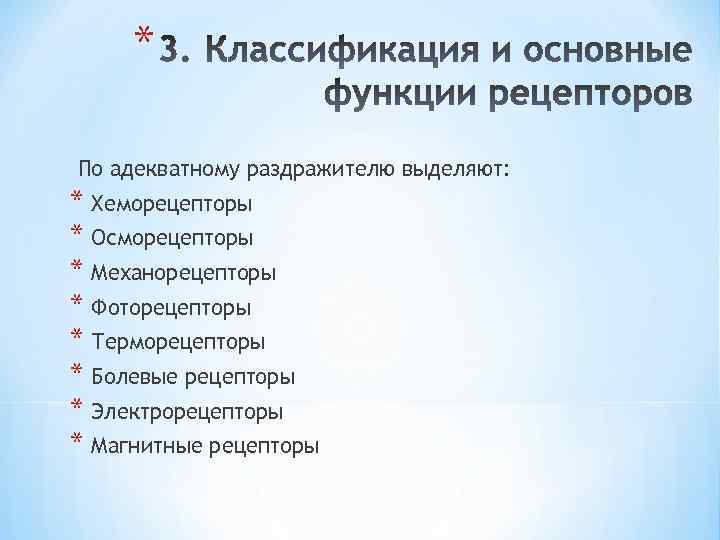 * 3. Классификация и основные функции рецепторов

По адекватному раздражителю выделяют:
* Хеморецепторы
* Осморецепторы
* Механорецепторы
* Фоторецепторы
* Терморецепторы
* Болевые рецепторы
* Электрорецепторы
* Магнитные рецепторы